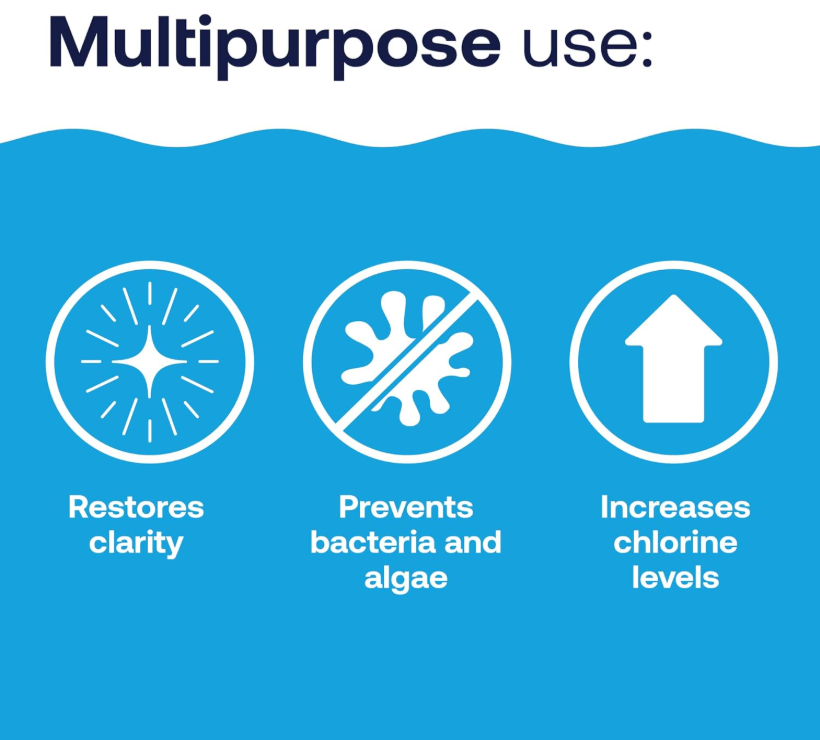 Multipurpose use:

Restores clarity

Prevents bacteria and algae

Increases chlorine levels